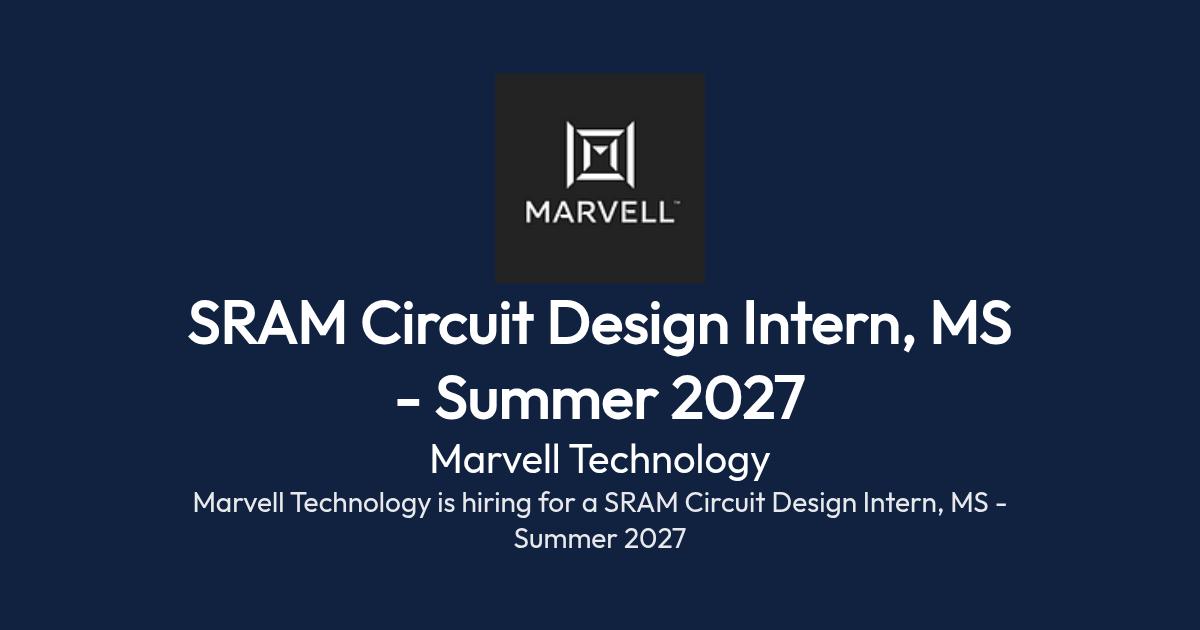 MARVELL™

SRAM Circuit Design Intern, MS - Summer 2027

Marvell Technology

Marvell Technology is hiring for a SRAM Circuit Design Intern, MS - Summer 2027